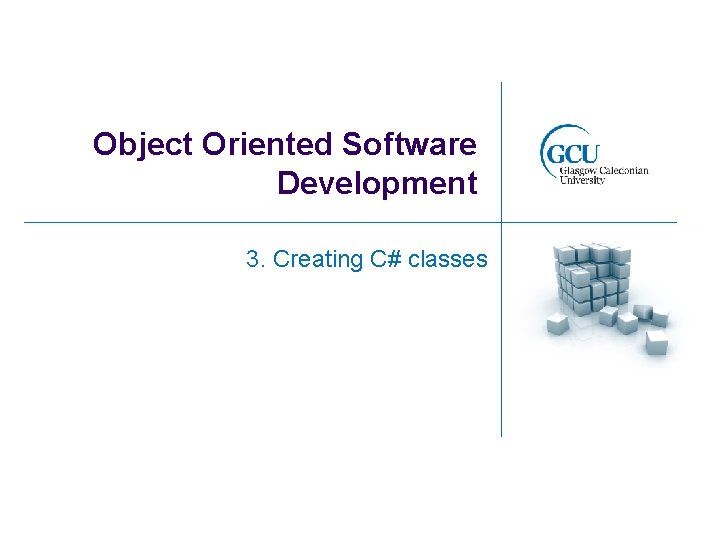 Object Oriented Software Development

GCU
Glasgow Caledonian University

3. Creating C# classes